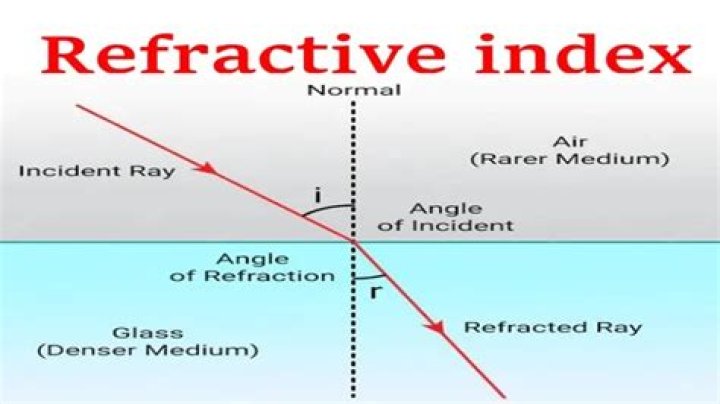 Refractive index

Normal

Air
(Rarer Medium)

Incident Ray

i

Angle
of Incident

Angle
of Refraction

r

Glass
(Denser Medium)

Refracted Ray